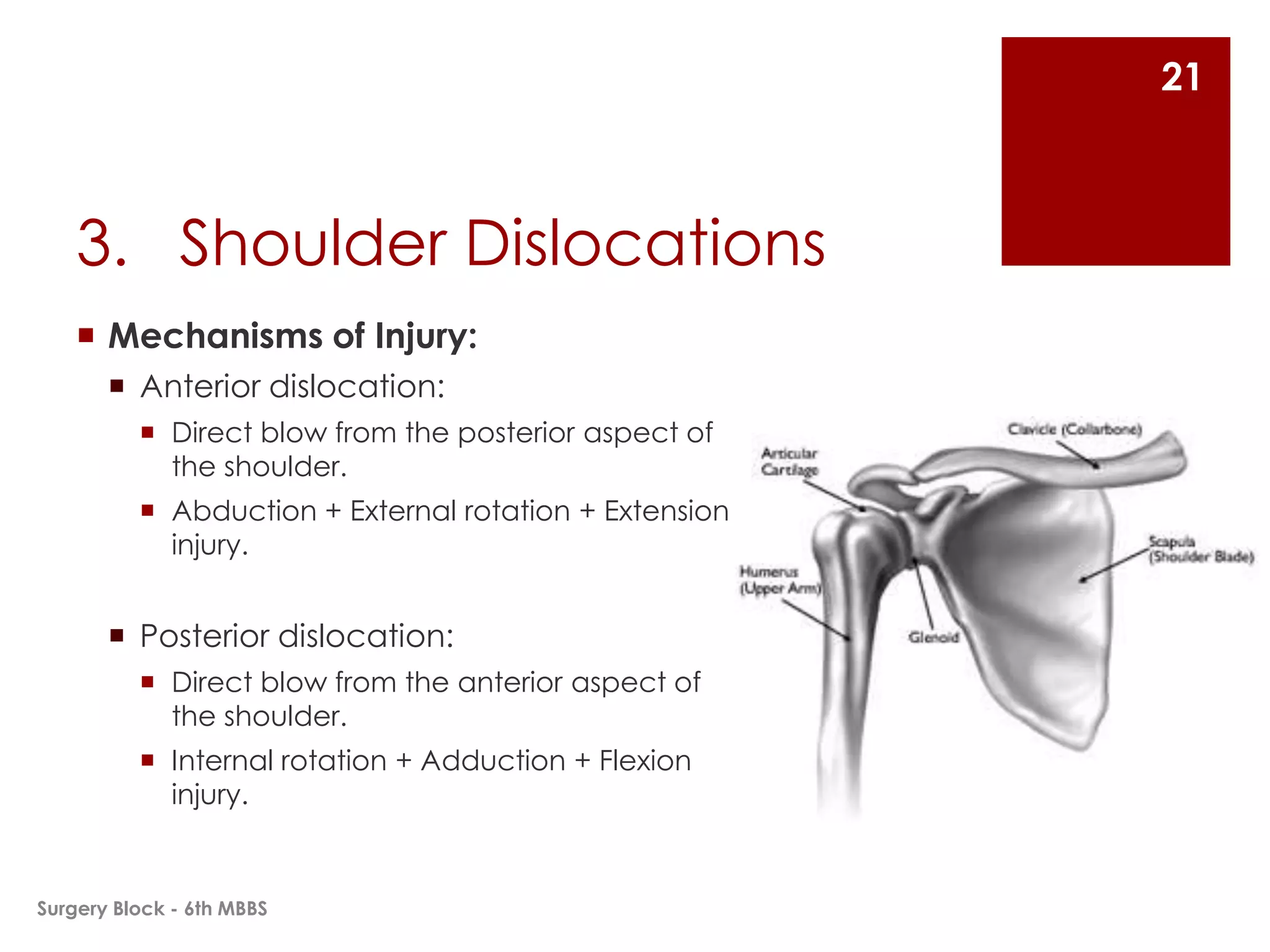 21

3. Shoulder Dislocations

Mechanisms of Injury:

Anterior dislocation:

Direct blow from the posterior aspect of the shoulder.

Abduction + External rotation + Extension injury.

Posterior dislocation:

Direct blow from the anterior aspect of the shoulder.

Internal rotation + Adduction + Flexion injury.

Clavicle (Collarbone)

Articular Cartilage

Scapula (Shoulder Blade)

Humerus (Upper Arm)

Glenoid

Surgery Block - 6th MBBS